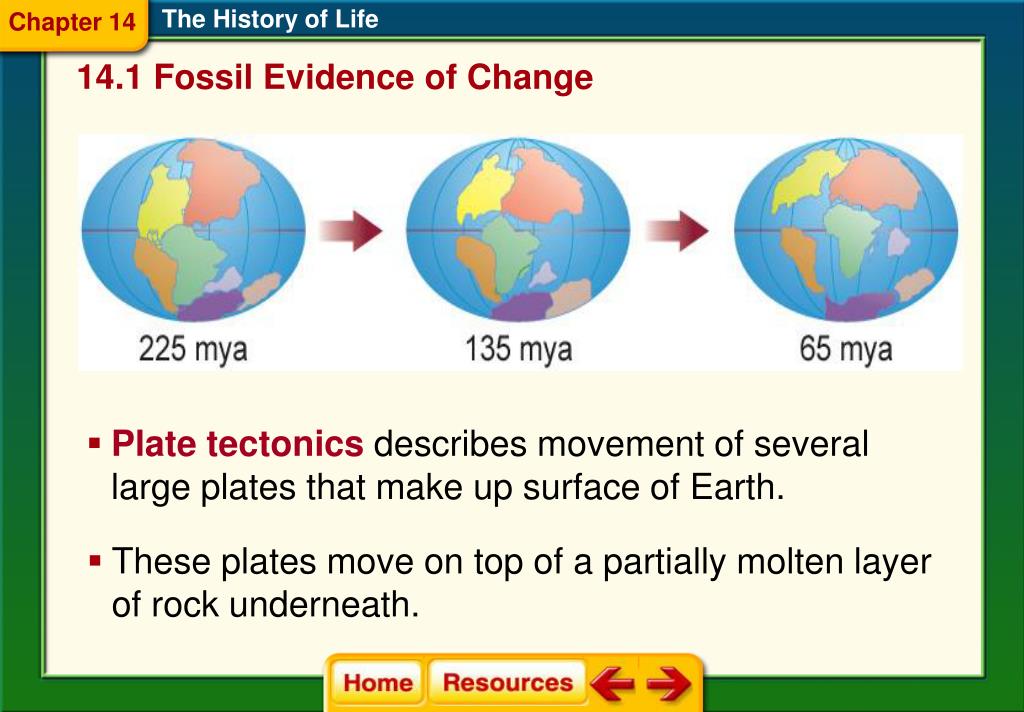 Chapter 14 The History of Life

14.1 Fossil Evidence of Change

225 mya

135 mya

65 mya

▪ Plate tectonics describes movement of several large plates that make up surface of Earth.

▪ These plates move on top of a partially molten layer of rock underneath.

Home Resources